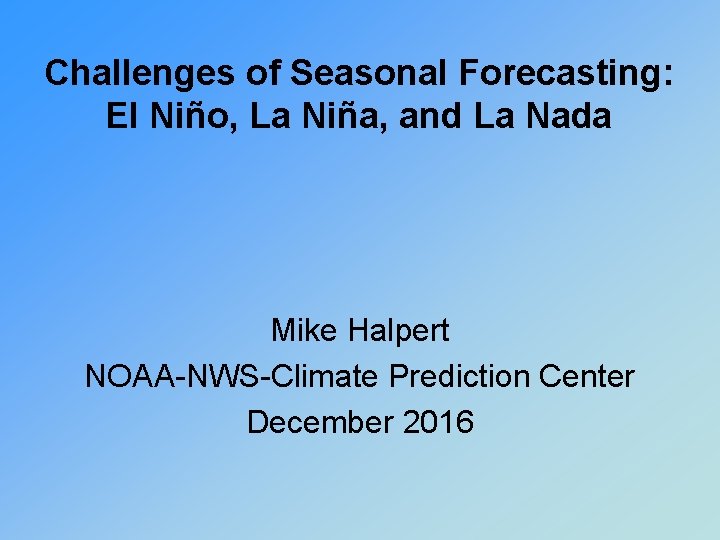 Challenges of Seasonal Forecasting:
El Niño, La Niña, and La Nada

Mike Halpert
NOAA-NWS-Climate Prediction Center
December 2016